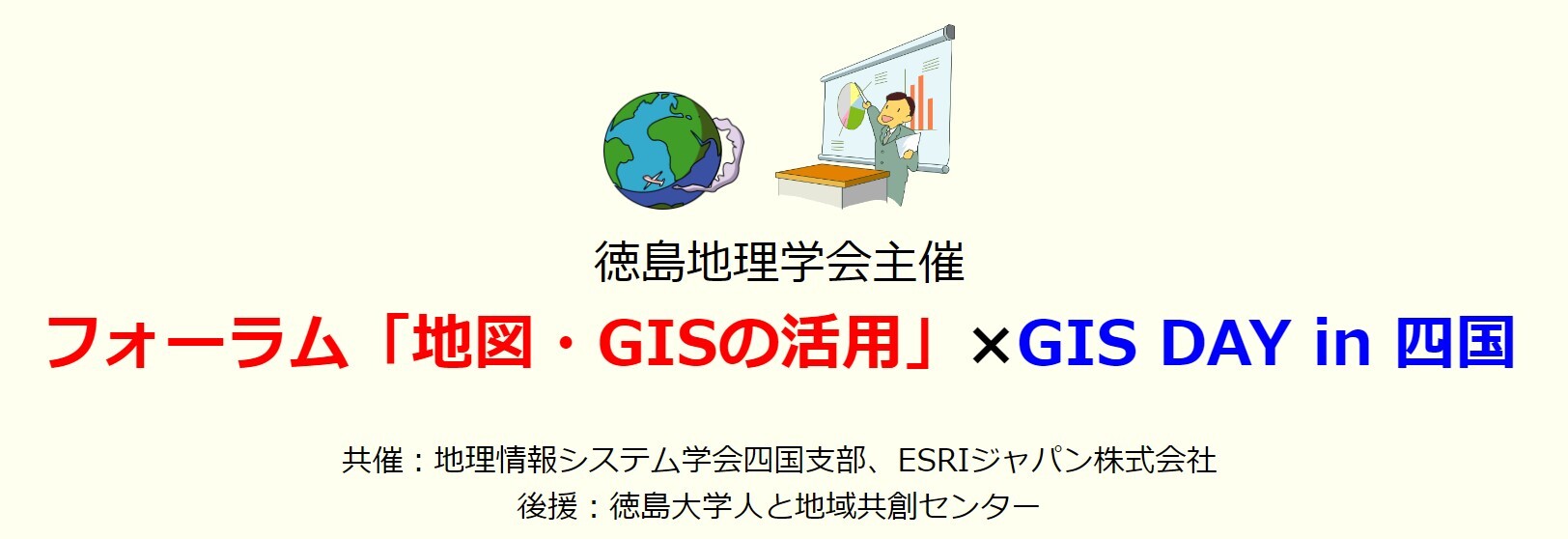 徳島地理学会主催

フォーラム「地図・GISの活用」×GIS DAY in 四国

共催：地理情報システム学会四国支部、ESRIジャパン株式会社
後援：徳島大学人と地域共創センター